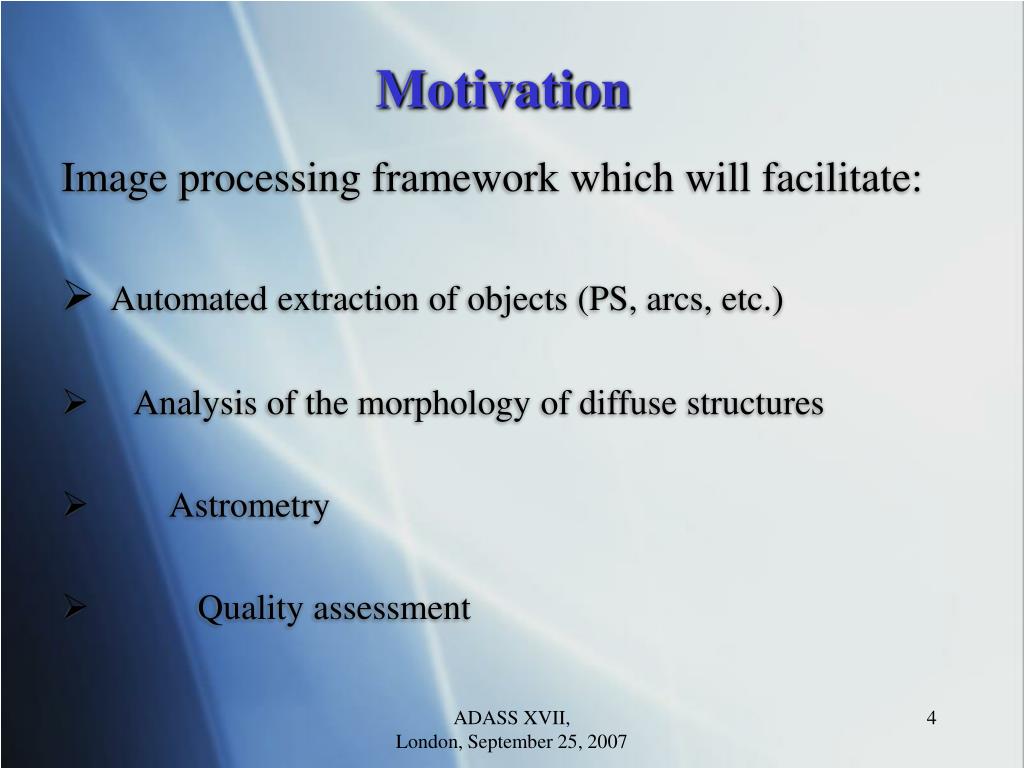 Motivation

Image processing framework which will facilitate:

➢ Automated extraction of objects (PS, arcs, etc.)

➢ Analysis of the morphology of diffuse structures

➢ Astrometry

➢ Quality assessment

ADASS XVII,
London, September 25, 2007

4